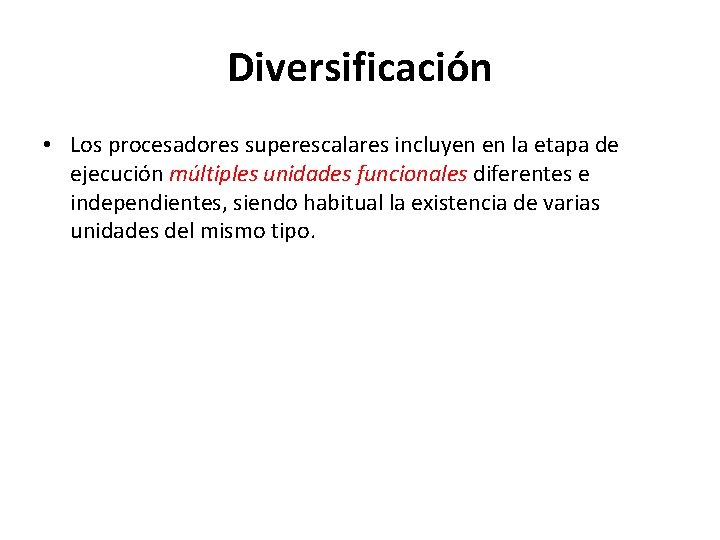 Diversificación

• Los procesadores superescalares incluyen en la etapa de ejecución múltiples unidades funcionales diferentes e independientes, siendo habitual la existencia de varias unidades del mismo tipo.